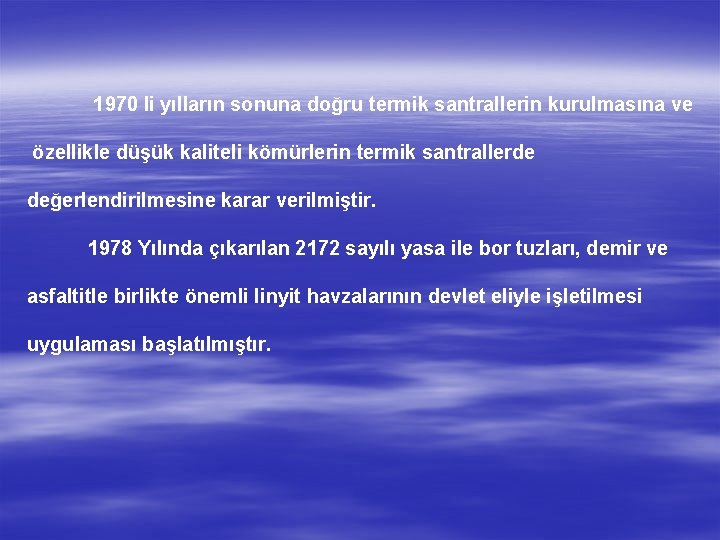 1970 li yılların sonuna doğru termik santrallerin kurulmasına ve özellikle düşük kaliteli kömürlerin termik santrallerde değerlendirilmesine karar verilmiştir.

1978 Yılında çıkarılan 2172 sayılı yasa ile bor tuzları, demir ve asfaltitle birlikte önemli linyit havzalarının devlet eliyle işletilmesi uygulaması başlatılmıştır.